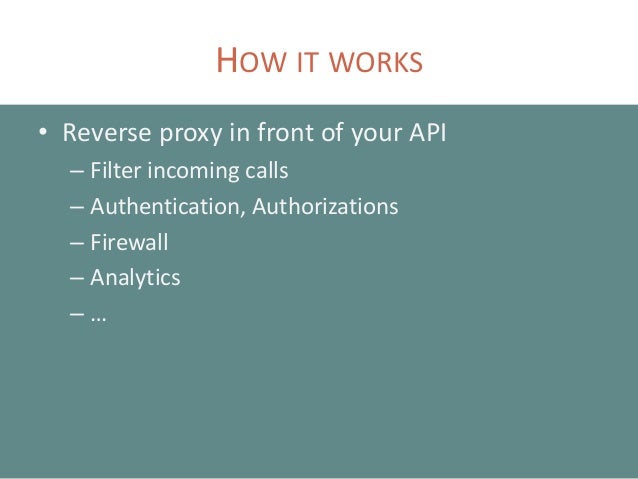 HOW IT WORKS

• Reverse proxy in front of your API
– Filter incoming calls
– Authentication, Authorizations
– Firewall
– Analytics
– …